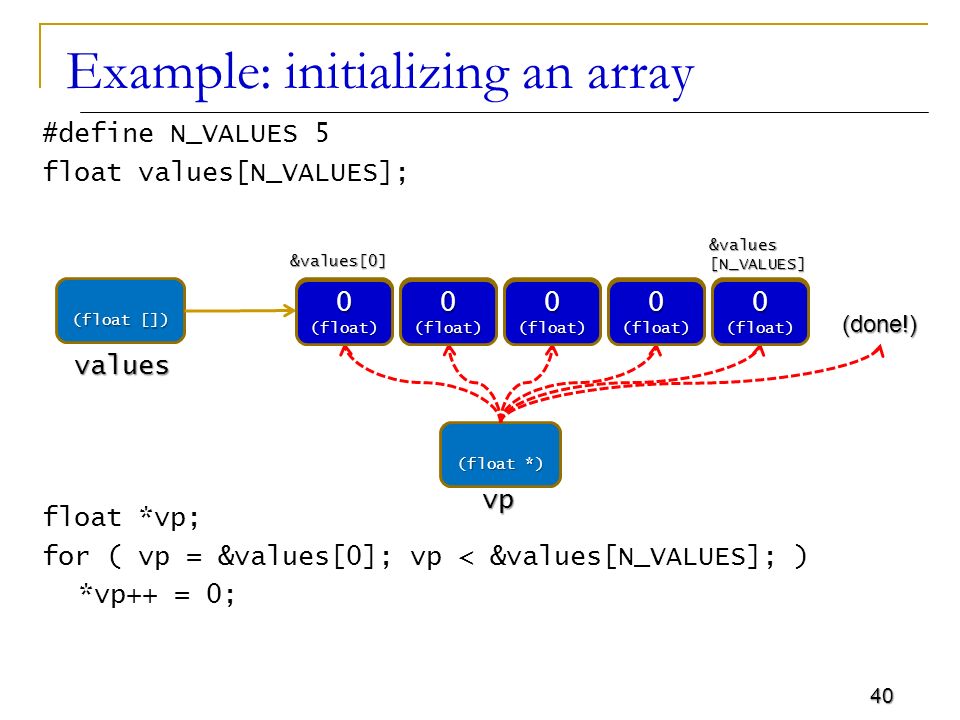 Example: initializing an array

#define N_VALUES 5
float values[N_VALUES];

&values[0]

&values
[N_VALUES]

(float [])

values

0
(float)

0
(float)

0
(float)

0
(float)

0
(float)

(done!)

(float *)

vp

float *vp;
for ( vp = &values[0]; vp < &values[N_VALUES]; )
  *vp++ = 0;

40